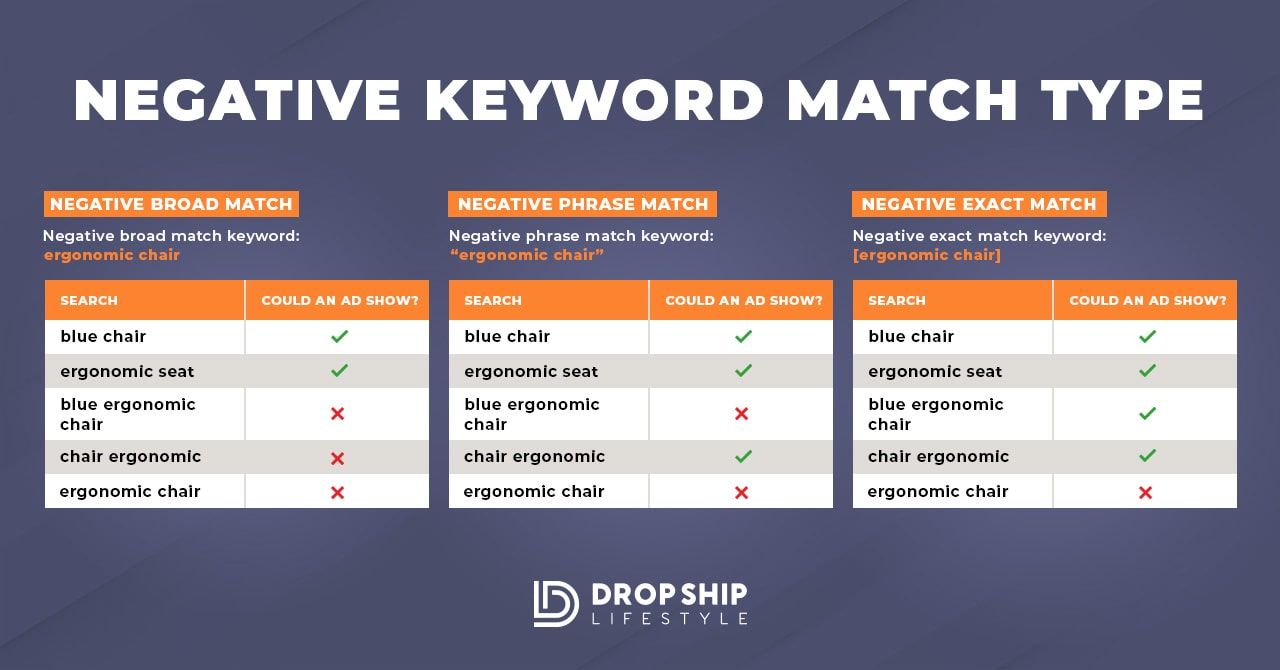 NEGATIVE KEYWORD MATCH TYPE

NEGATIVE BROAD MATCH

Negative broad match keyword: ergonomic chair

| SEARCH | COULD AN AD SHOW? |
|---|---|
| blue chair | ✓ |
| ergonomic seat | ✓ |
| blue ergonomic chair | ✗ |
| chair ergonomic | ✗ |
| ergonomic chair | ✗ |

NEGATIVE PHRASE MATCH

Negative phrase match keyword: “ergonomic chair”

| SEARCH | COULD AN AD SHOW? |
|---|---|
| blue chair | ✓ |
| ergonomic seat | ✓ |
| blue ergonomic chair | ✗ |
| chair ergonomic | ✓ |
| ergonomic chair | ✗ |

NEGATIVE EXACT MATCH

Negative exact match keyword: [ergonomic chair]

| SEARCH | COULD AN AD SHOW? |
|---|---|
| blue chair | ✓ |
| ergonomic seat | ✓ |
| blue ergonomic chair | ✓ |
| chair ergonomic | ✓ |
| ergonomic chair | ✗ |

DROP SHIP LIFESTYLE